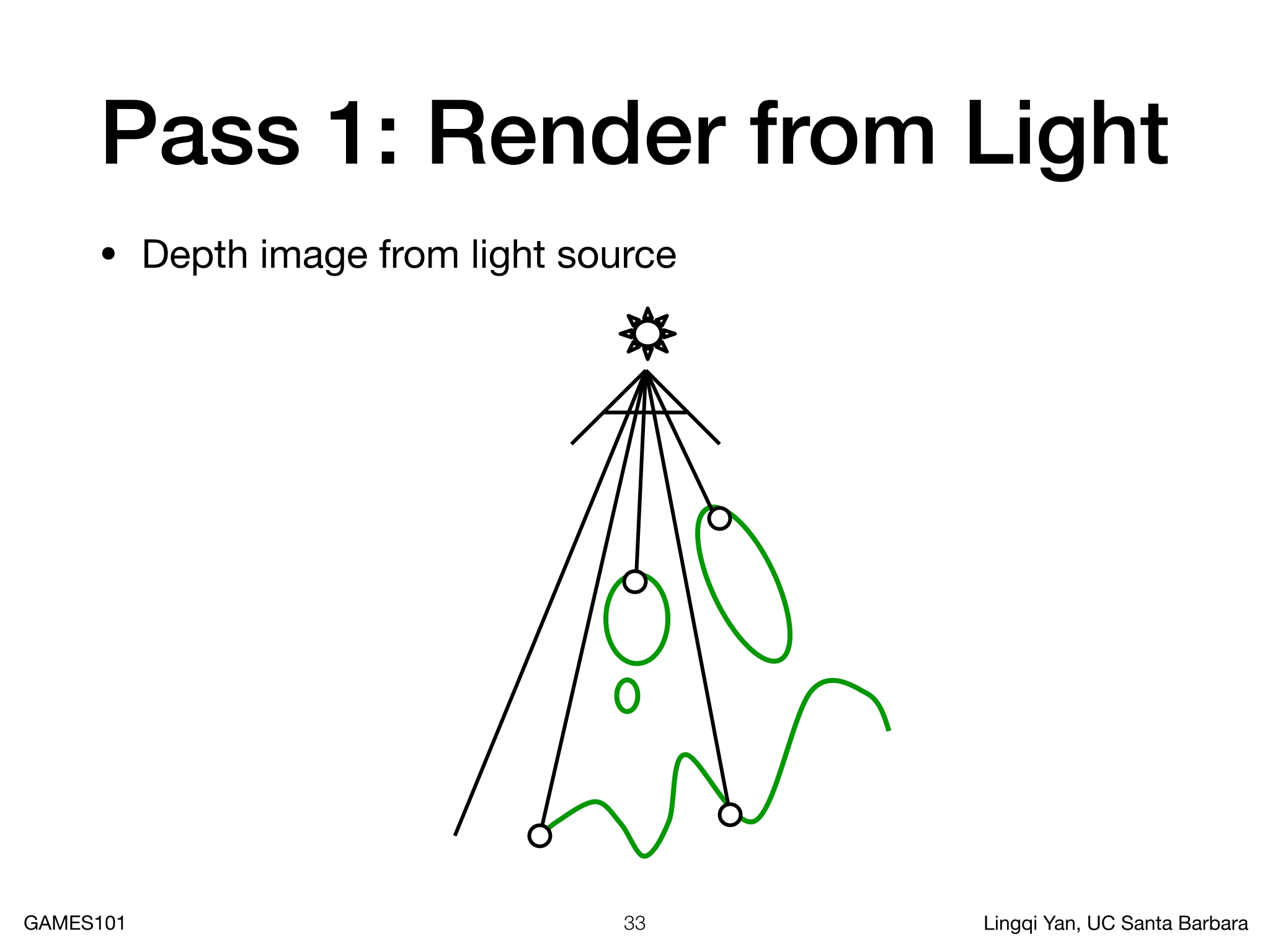 Pass 1: Render from Light

• Depth image from light source

GAMES101

33

Lingqi Yan, UC Santa Barbara